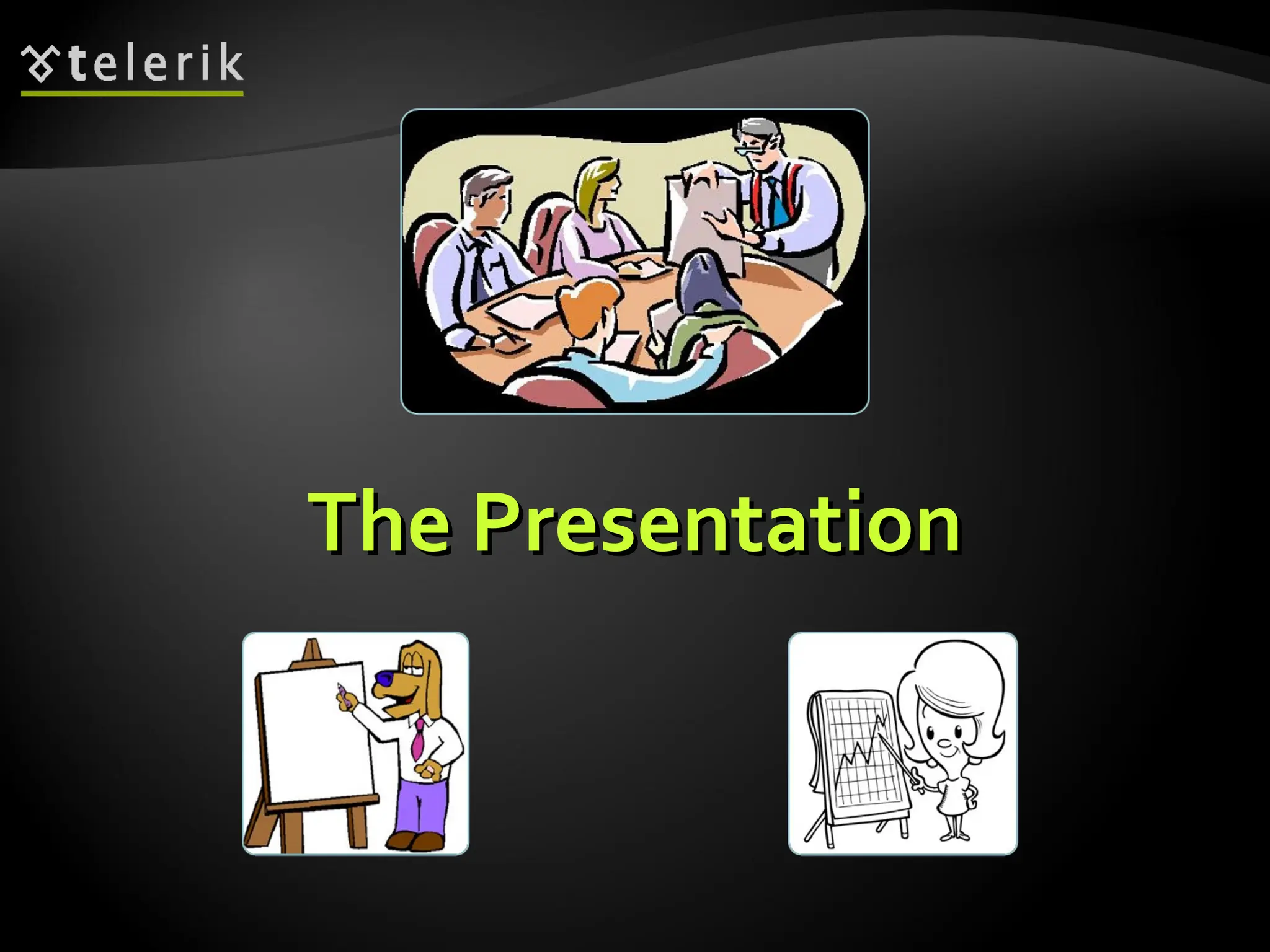 telerik

The Presentation